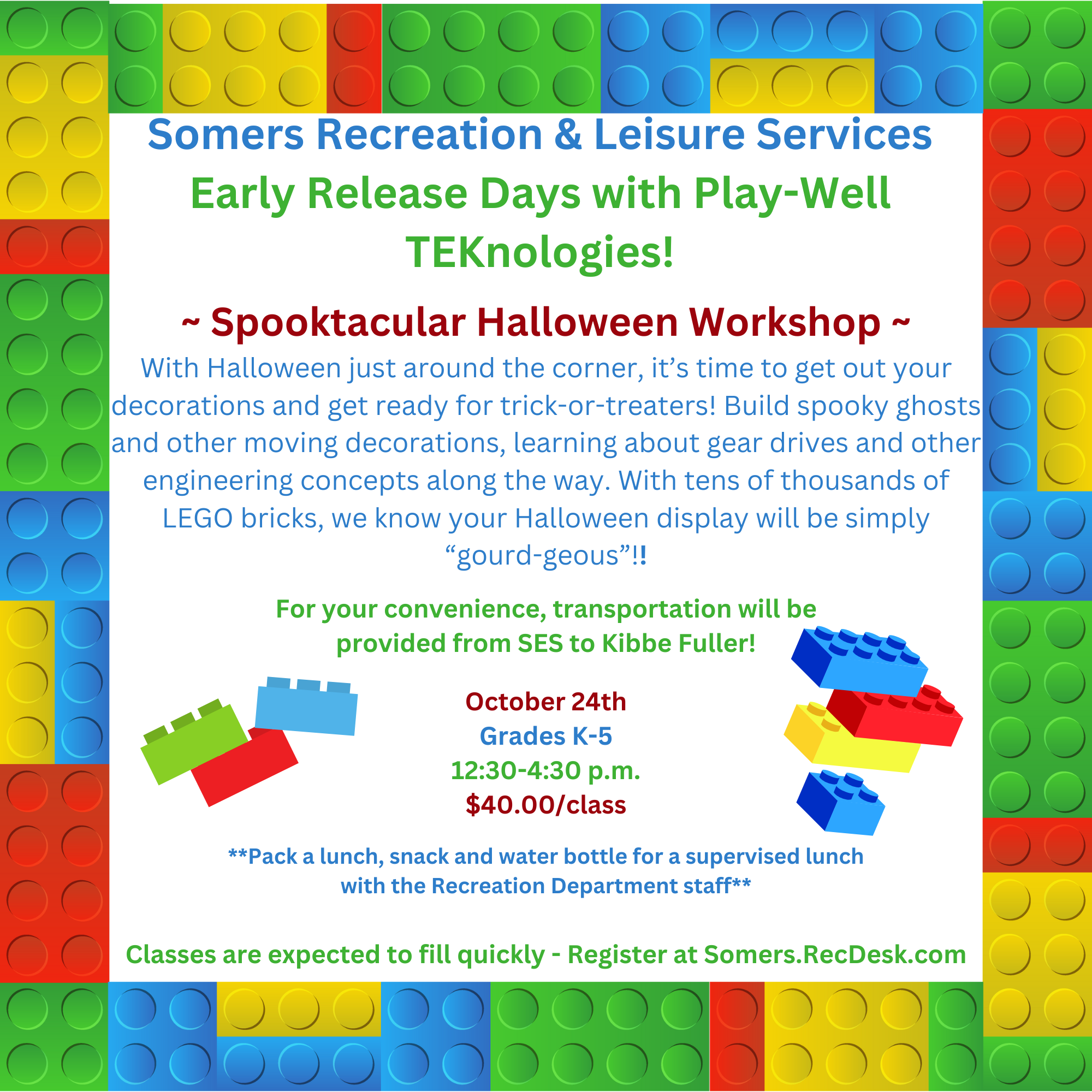 Somers Recreation & Leisure Services
Early Release Days with Play-Well TEKnologies!

~ Spooktacular Halloween Workshop ~
With Halloween just around the corner, it's time to get out your decorations and get ready for trick-or-treaters! Build spooky ghosts and other moving decorations, learning about gear drives and other engineering concepts along the way. With tens of thousands of LEGO bricks, we know your Halloween display will be simply "gourd-geous"!!

For your convenience, transportation will be provided from SES to Kibbe Fuller!

October 24th
Grades K-5
12:30-4:30 p.m.
$40.00/class

**Pack a lunch, snack and water bottle for a supervised lunch with the Recreation Department staff**

Classes are expected to fill quickly - Register at Somers.RecDesk.com